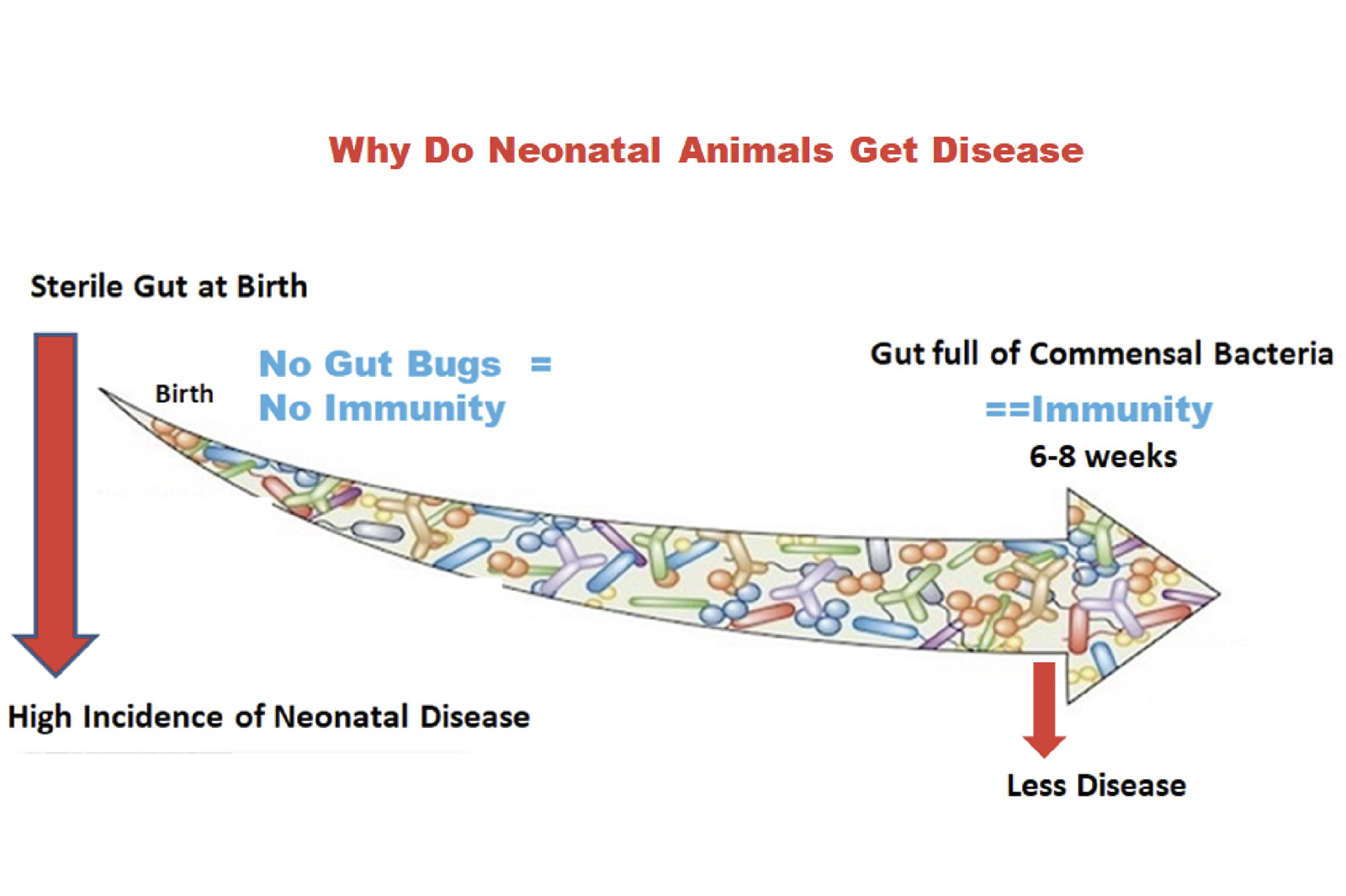 Why Do Neonatal Animals Get Disease

Sterile Gut at Birth

Birth

No Gut Bugs =
No Immunity

Gut full of Commensal Bacteria

==Immunity

6-8 weeks

High Incidence of Neonatal Disease

Less Disease